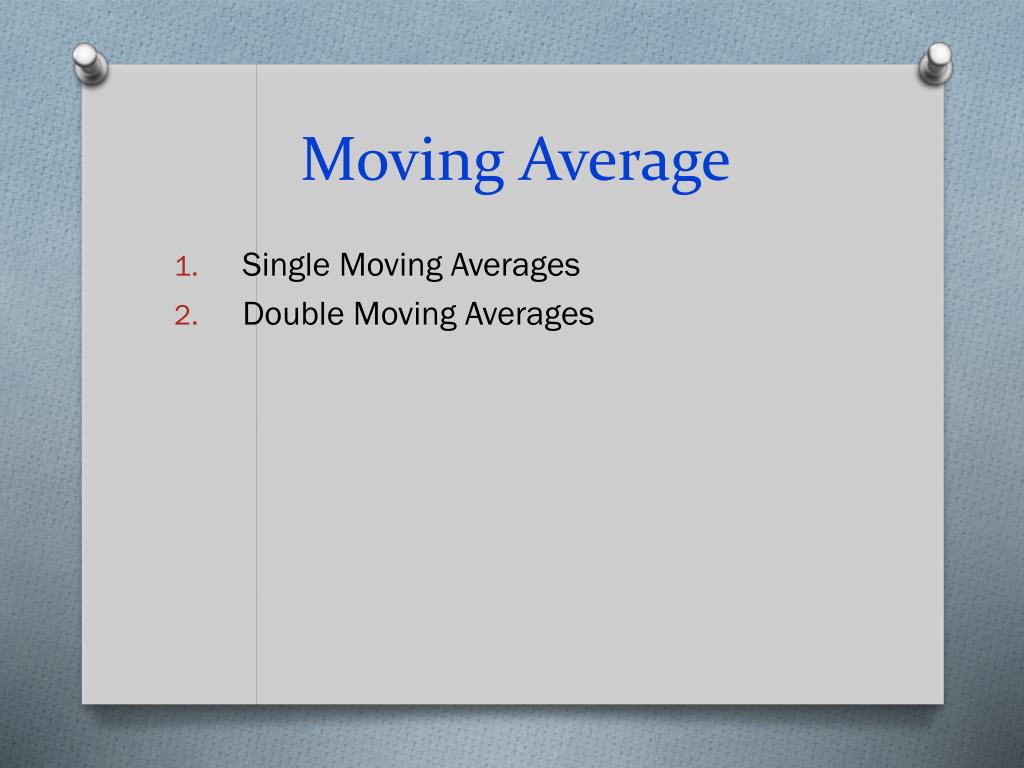 Moving Average

1. Single Moving Averages
2. Double Moving Averages